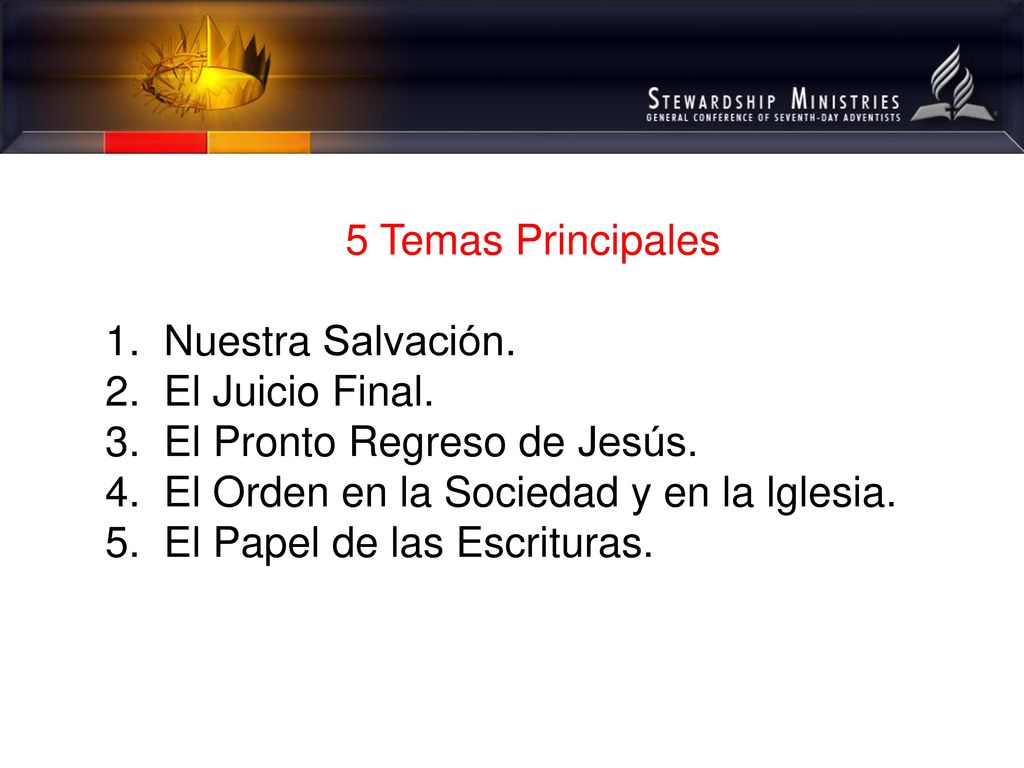 STEWARDSHIP MINISTRIES
GENERAL CONFERENCE OF SEVENTH-DAY ADVENTISTS

5 Temas Principales

1. Nuestra Salvación.
2. El Juicio Final.
3. El Pronto Regreso de Jesús.
4. El Orden en la Sociedad y en la Iglesia.
5. El Papel de las Escrituras.